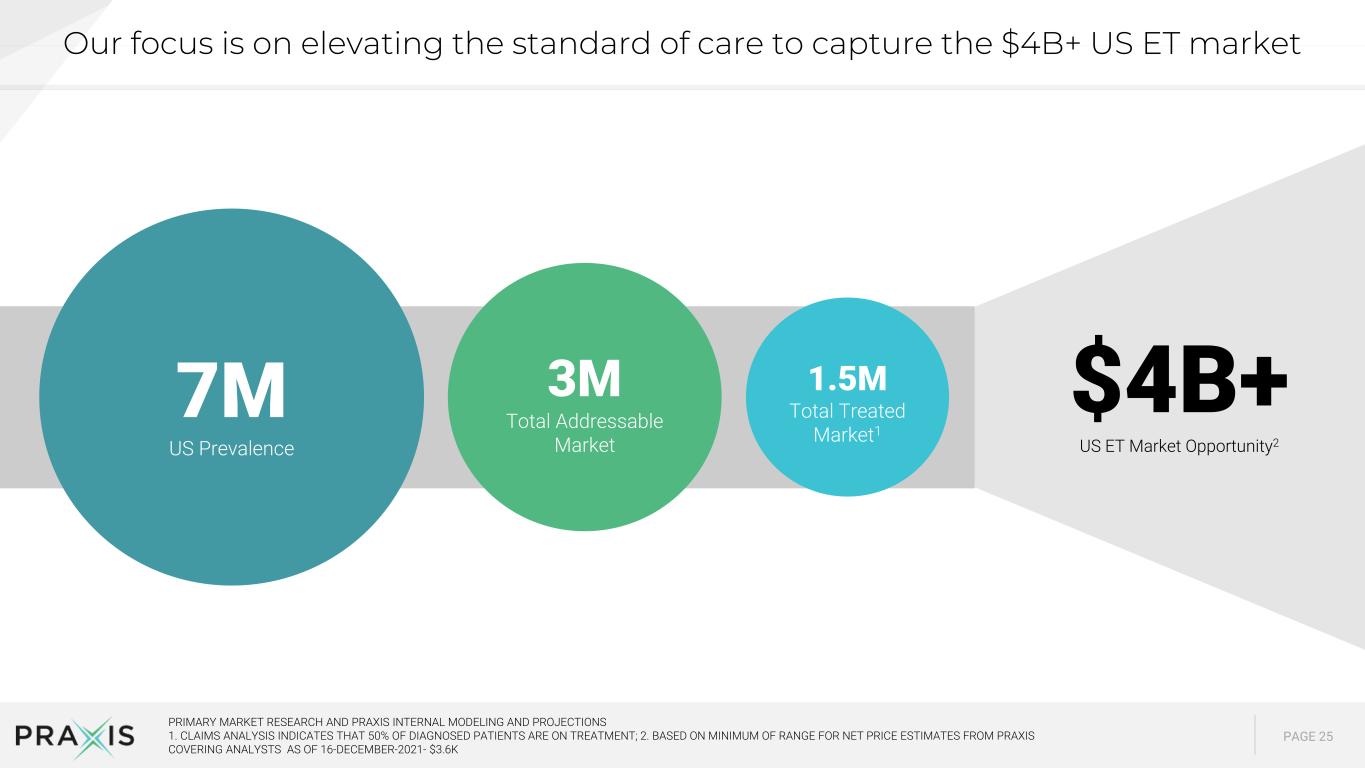 Our focus is on elevating the standard of care to capture the $4B+ US ET market

7M
US Prevalence

3M
Total Addressable Market

1.5M
Total Treated Market$^{1}$

$4B+
US ET Market Opportunity$^{2}$

PRAXIS

PRIMARY MARKET RESEARCH AND PRAXIS INTERNAL MODELING AND PROJECTIONS
1. CLAIMS ANALYSIS INDICATES THAT 50% OF DIAGNOSED PATIENTS ARE ON TREATMENT; 2. BASED ON MINIMUM OF RANGE FOR NET PRICE ESTIMATES FROM PRAXIS COVERING ANALYSTS AS OF 16-DECEMBER-2021- $3.6K

PAGE 25